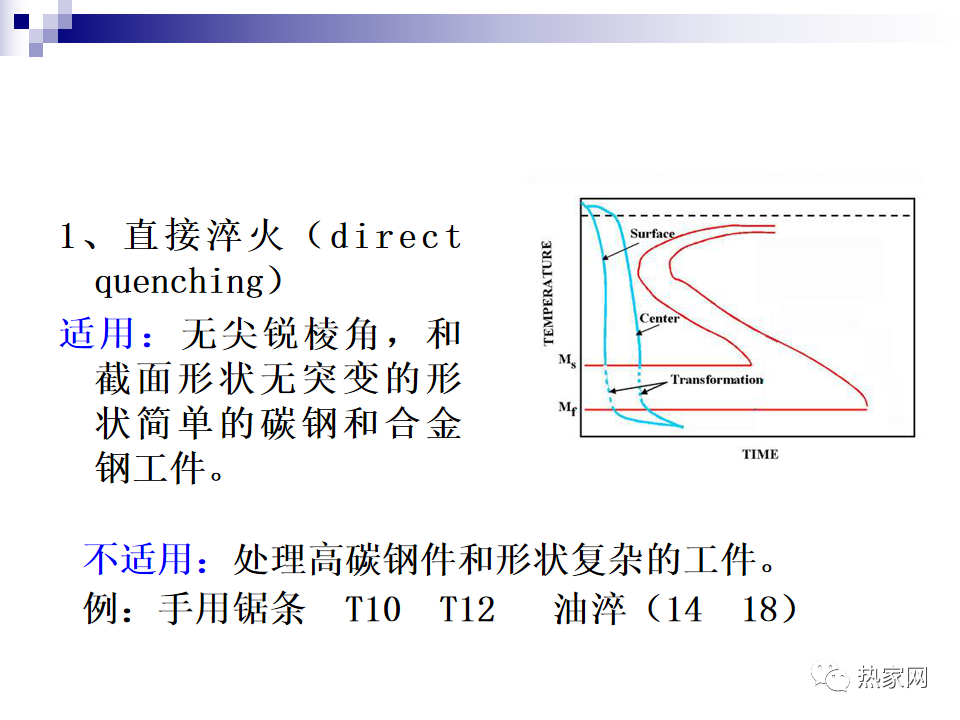 1、直接淬火（direct quenching）

适用：无尖锐棱角，和截面形状无突变的形状简单的碳钢和合金钢工件。

TEMPERATURE

Surface

Center

$M_s$

Transformation

$M_f$

TIME

不适用：处理高碳钢件和形状复杂的工件。

例：手用锯条　T10　T12　油淬（14　18）

热家网